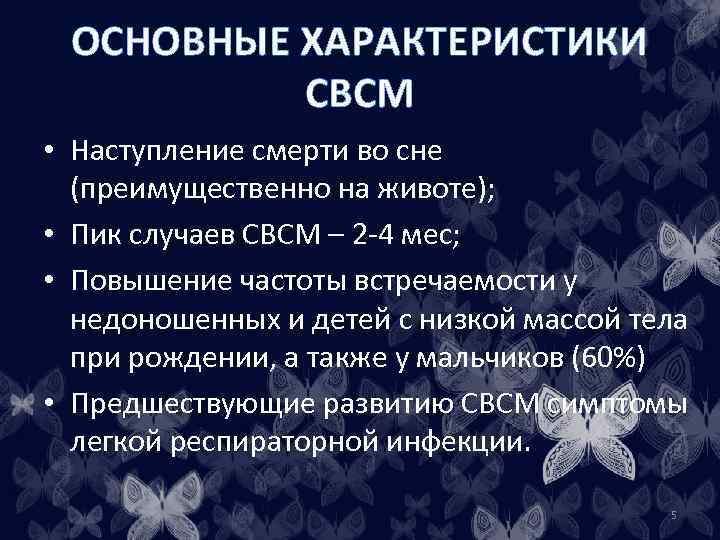 ОСНОВНЫЕ ХАРАКТЕРИСТИКИ СВСМ

• Наступление смерти во сне (преимущественно на животе);

• Пик случаев СВСМ – 2-4 мес;

• Повышение частоты встречаемости у недоношенных и детей с низкой массой тела при рождении, а также у мальчиков (60%)

• Предшествующие развитию СВСМ симптомы легкой респираторной инфекции.

5